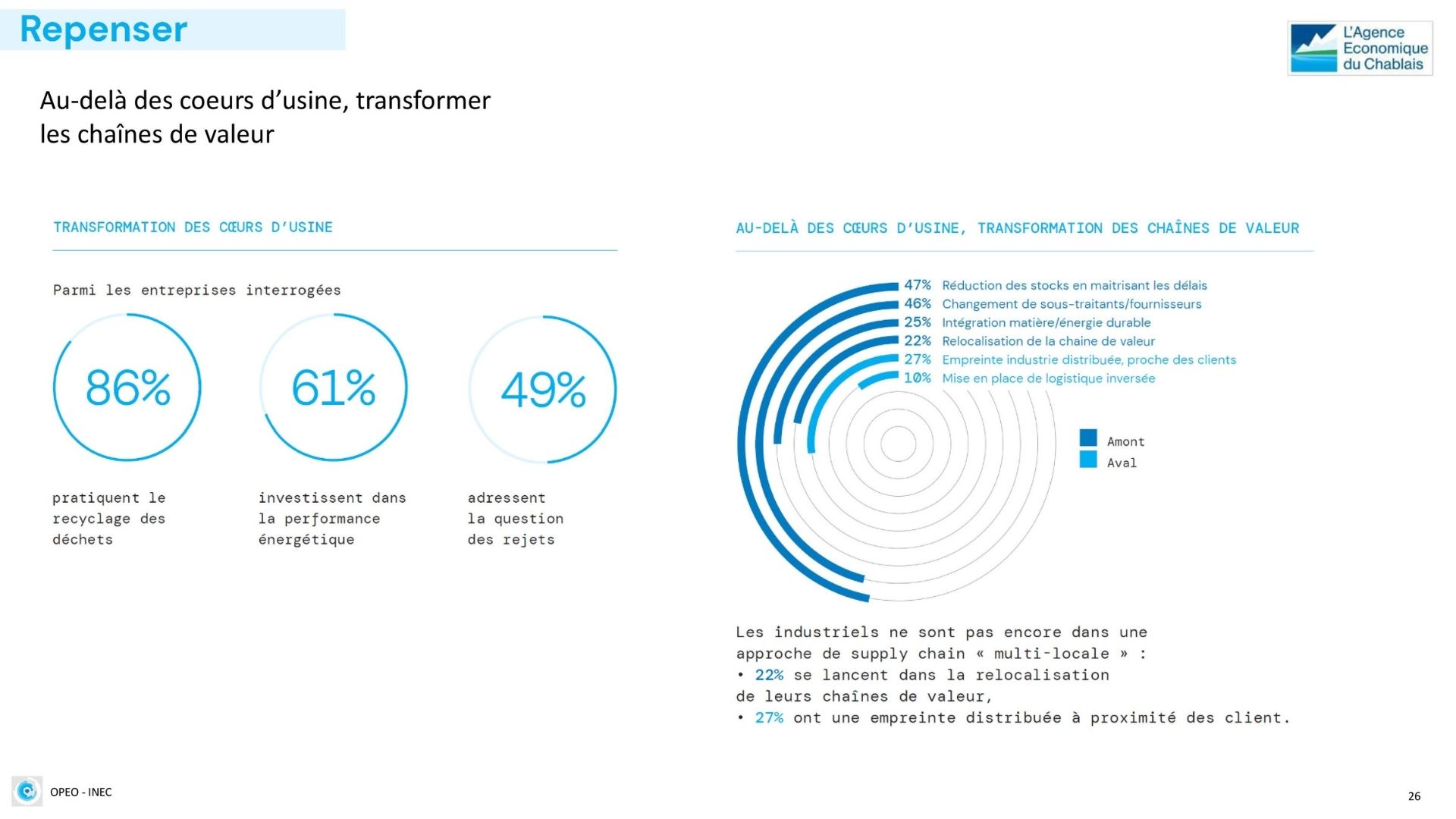 Repenser

L'Agence Economique du Chablais

Au-delà des coeurs d'usine, transformer les chaînes de valeur

TRANSFORMATION DES CŒURS D'USINE

Parmi les entreprises interrogées

86%

pratiquent le recyclage des déchets

61%

investissent dans la performance énergétique

49%

adressent la question des rejets

AU-DELÀ DES CŒURS D'USINE, TRANSFORMATION DES CHAÎNES DE VALEUR

47% Réduction des stocks en maitrisant les délais
46% Changement de sous-traitants/fournisseurs
25% Intégration matière/énergie durable
22% Relocalisation de la chaine de valeur
27% Empreinte industrie distribuée, proche des clients
10% Mise en place de logistique inversée

Amont
Aval

Les industriels ne sont pas encore dans une approche de supply chain « multi-locale » :
• 22% se lancent dans la relocalisation de leurs chaînes de valeur,
• 27% ont une empreinte distribuée à proximité des client.

OPEO - INEC

26